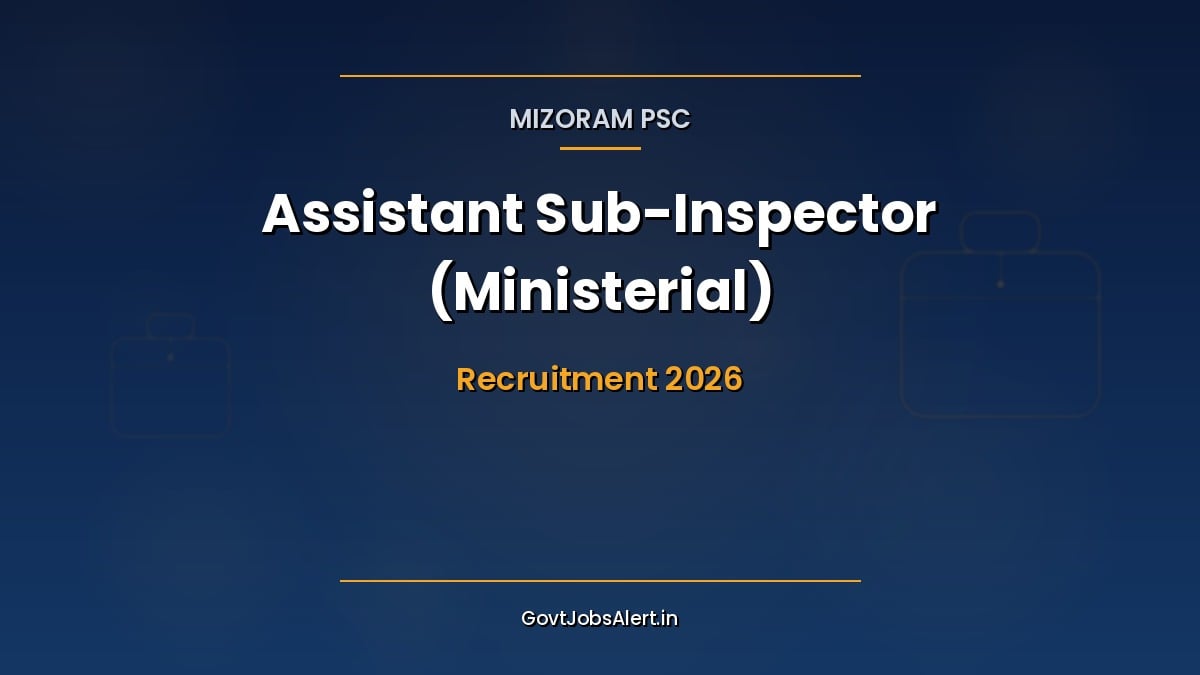 MIZORAM PSC

Assistant Sub-Inspector (Ministerial)

Recruitment 2026

GovtJobsAlert.in